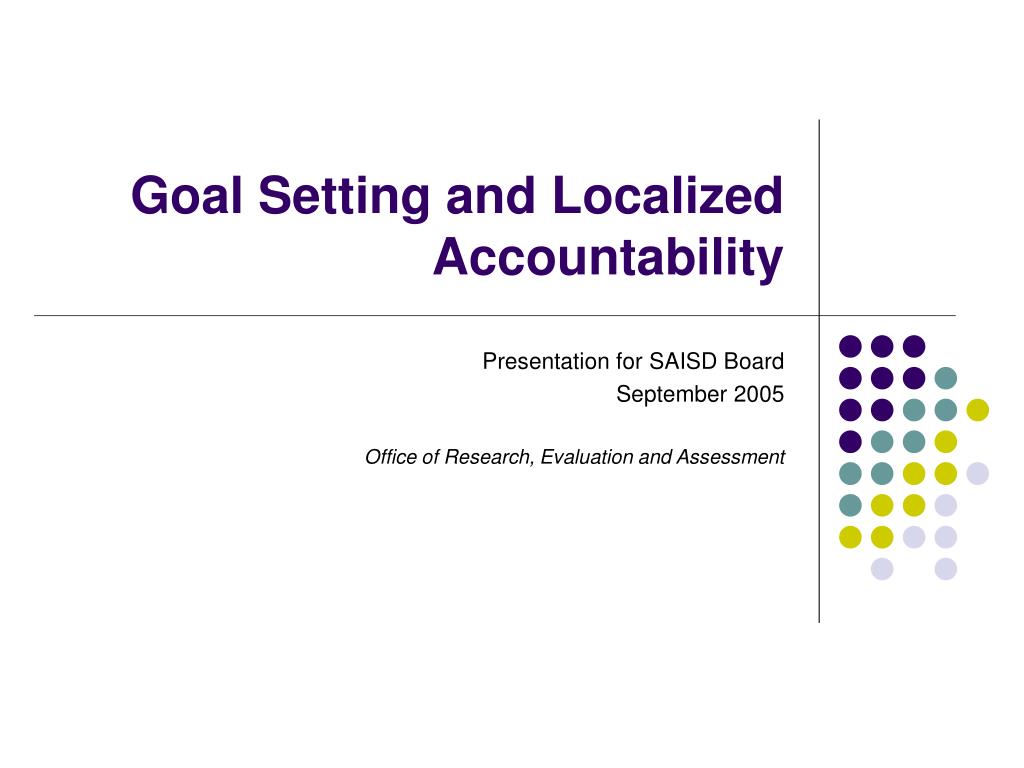 Goal Setting and Localized Accountability

Presentation for SAISD Board
September 2005

Office of Research, Evaluation and Assessment